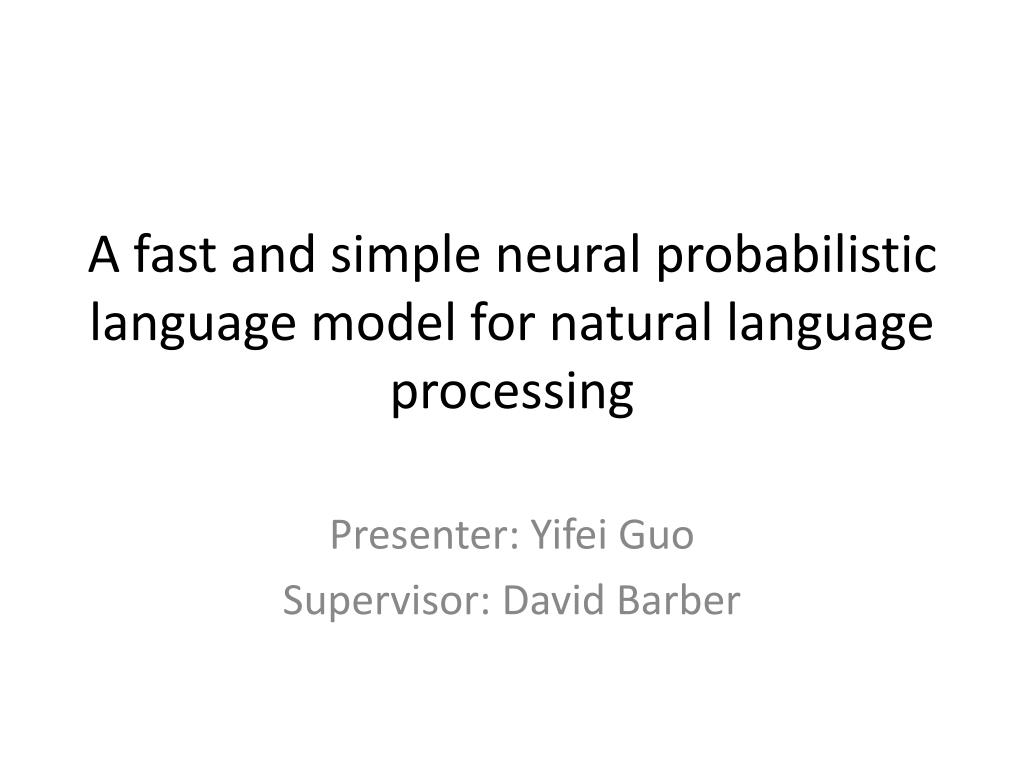 A fast and simple neural probabilistic language model for natural language processing

Presenter: Yifei Guo
Supervisor: David Barber